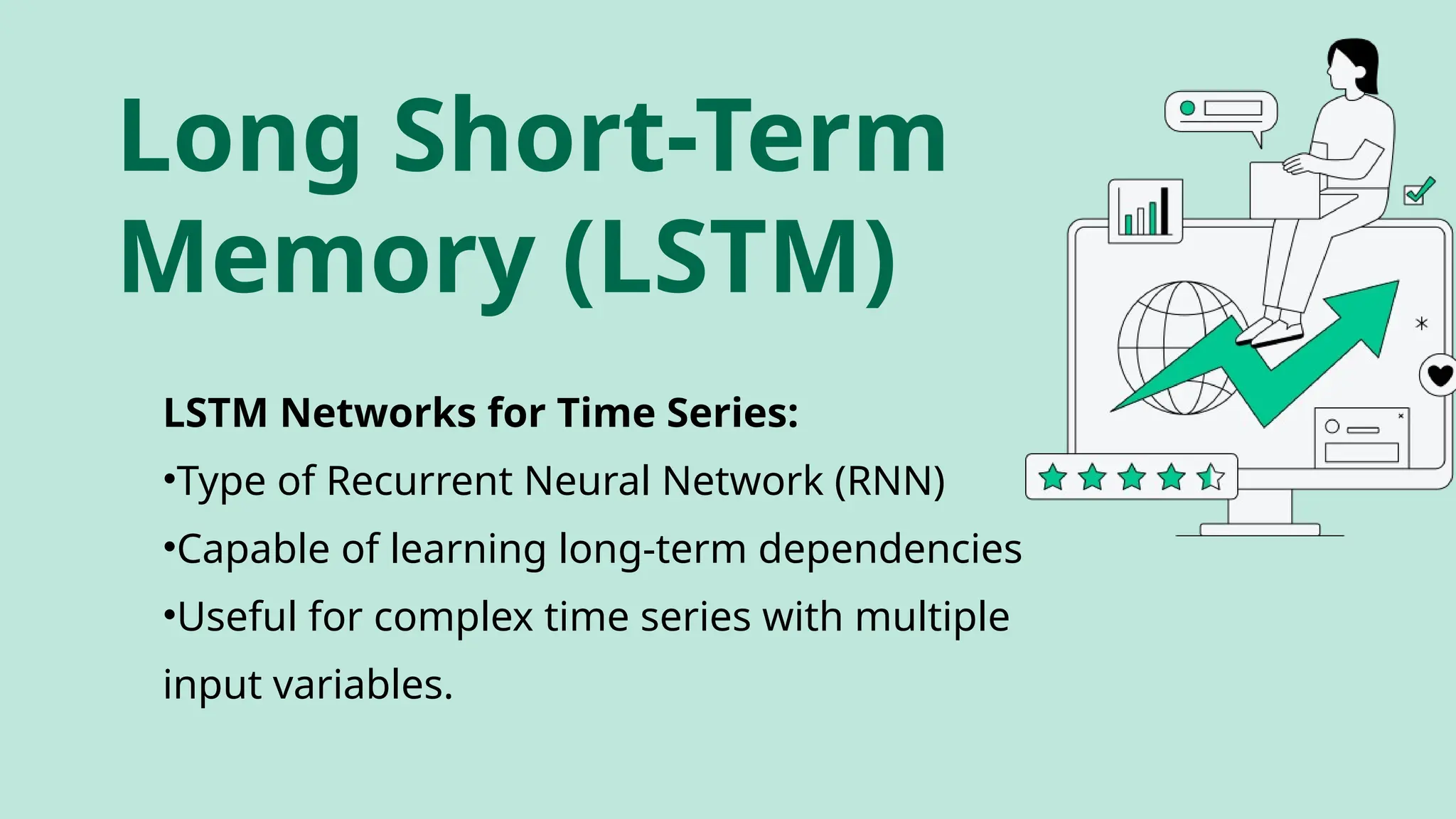 Long Short-Term Memory (LSTM)

LSTM Networks for Time Series:

•Type of Recurrent Neural Network (RNN)

•Capable of learning long-term dependencies

•Useful for complex time series with multiple input variables.